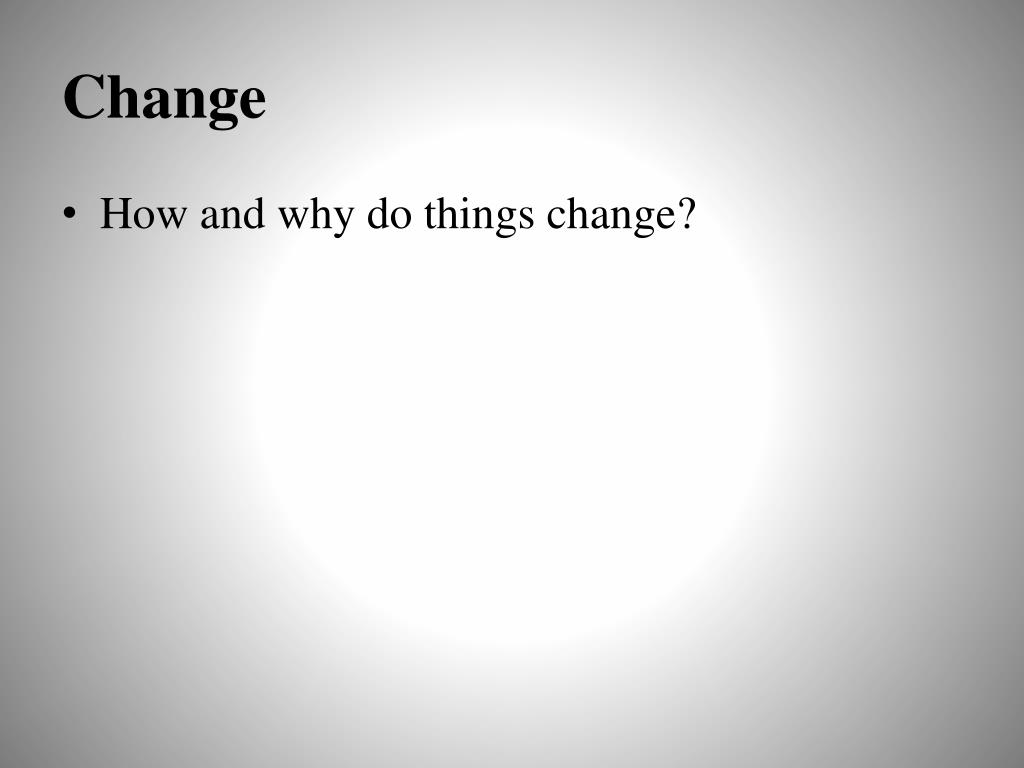 Change

• How and why do things change?